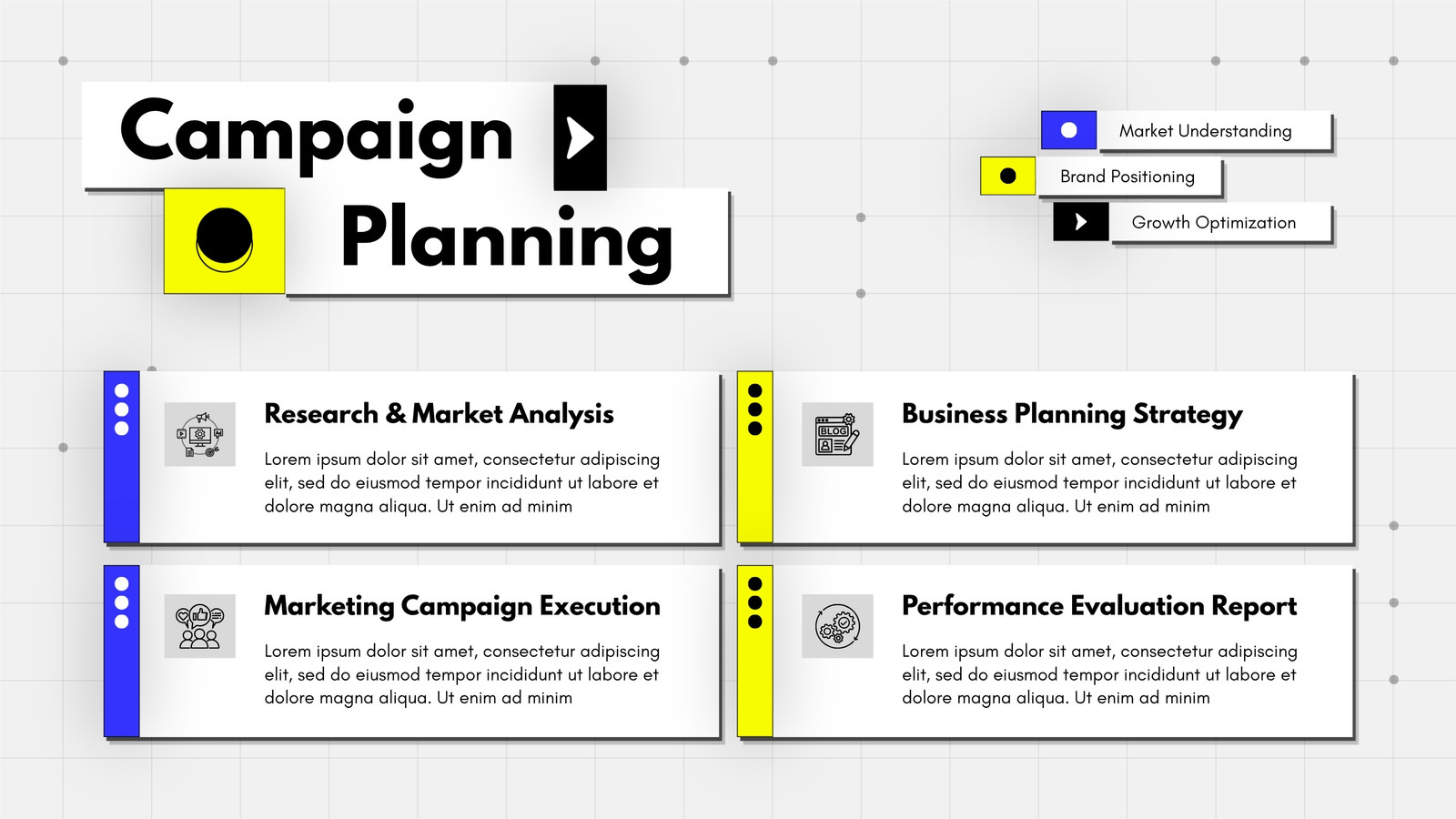 Campaign Planning

Market Understanding

Brand Positioning

Growth Optimization

Research & Market Analysis

Lorem ipsum dolor sit amet, consectetur adipiscing elit, sed do eiusmod tempor incididunt ut labore et dolore magna aliqua. Ut enim ad minim

BLOG

Business Planning Strategy

Lorem ipsum dolor sit amet, consectetur adipiscing elit, sed do eiusmod tempor incididunt ut labore et dolore magna aliqua. Ut enim ad minim

Marketing Campaign Execution

Lorem ipsum dolor sit amet, consectetur adipiscing elit, sed do eiusmod tempor incididunt ut labore et dolore magna aliqua. Ut enim ad minim

Performance Evaluation Report

Lorem ipsum dolor sit amet, consectetur adipiscing elit, sed do eiusmod tempor incididunt ut labore et dolore magna aliqua. Ut enim ad minim